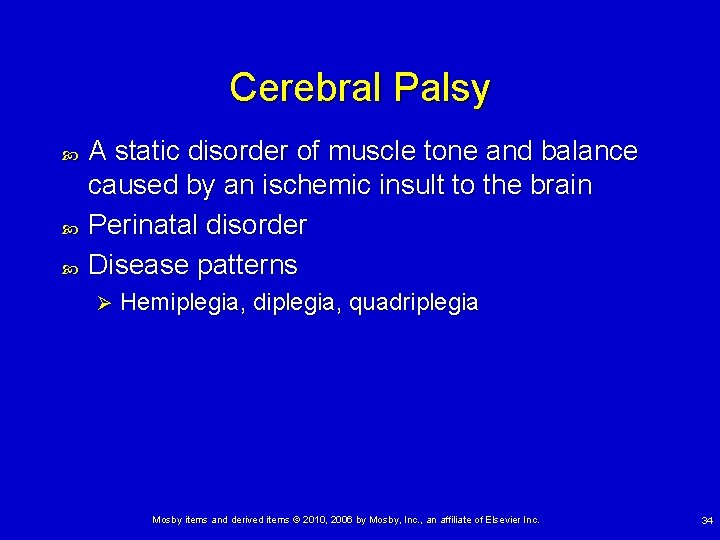 Cerebral Palsy

A static disorder of muscle tone and balance caused by an ischemic insult to the brain

Perinatal disorder

Disease patterns

Hemiplegia, diplegia, quadriplegia

Mosby items and derived items © 2010, 2006 by Mosby, Inc., an affiliate of Elsevier Inc.

34